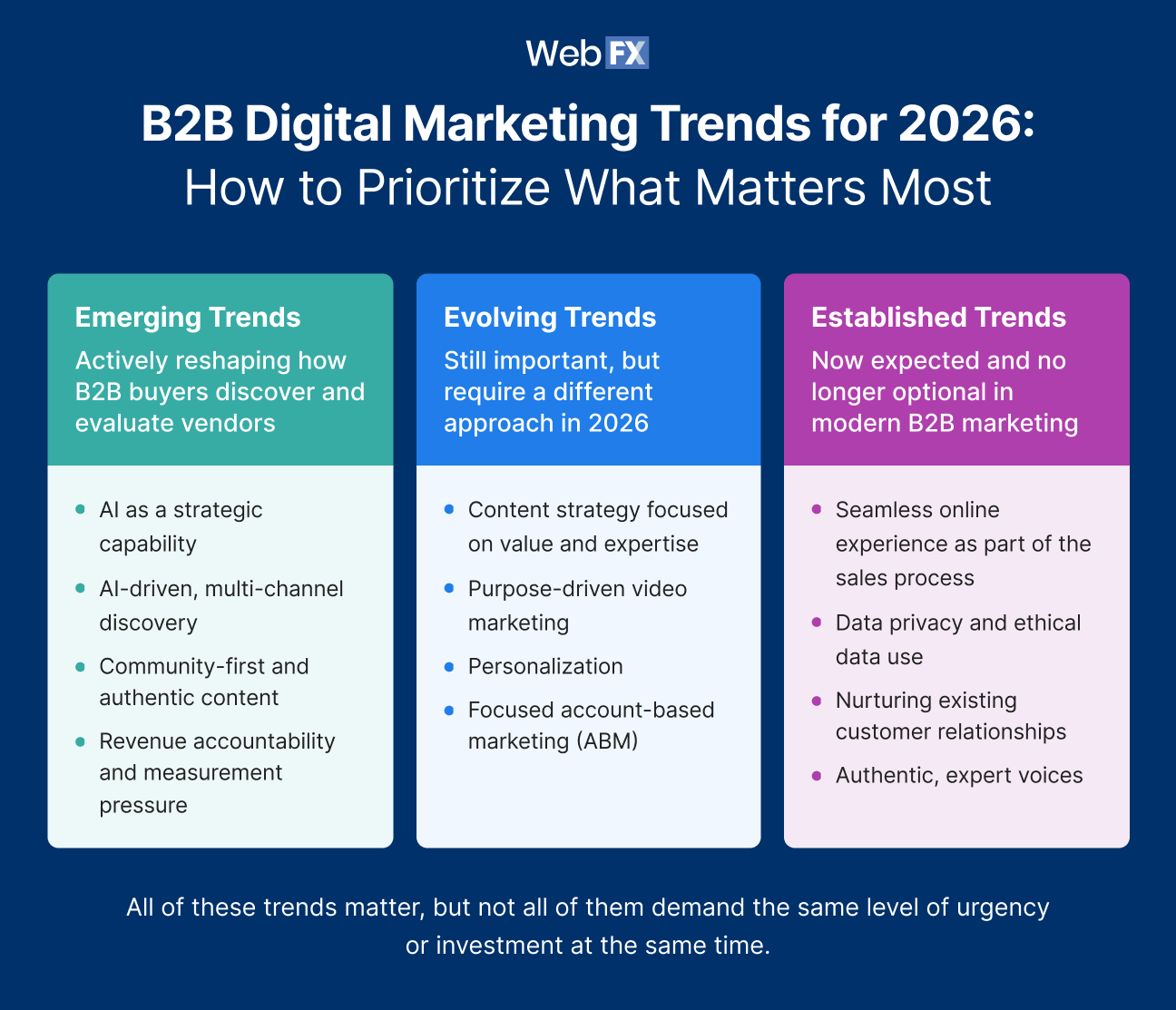 WebFX

B2B Digital Marketing Trends for 2026:
How to Prioritize What Matters Most

Emerging Trends
Actively reshaping how B2B buyers discover and evaluate vendors

- AI as a strategic capability
- AI-driven, multi-channel discovery
- Community-first and authentic content
- Revenue accountability and measurement pressure

Evolving Trends
Still important, but require a different approach in 2026

- Content strategy focused on value and expertise
- Purpose-driven video marketing
- Personalization
- Focused account-based marketing (ABM)

Established Trends
Now expected and no longer optional in modern B2B marketing

- Seamless online experience as part of the sales process
- Data privacy and ethical data use
- Nurturing existing customer relationships
- Authentic, expert voices

All of these trends matter, but not all of them demand the same level of urgency or investment at the same time.